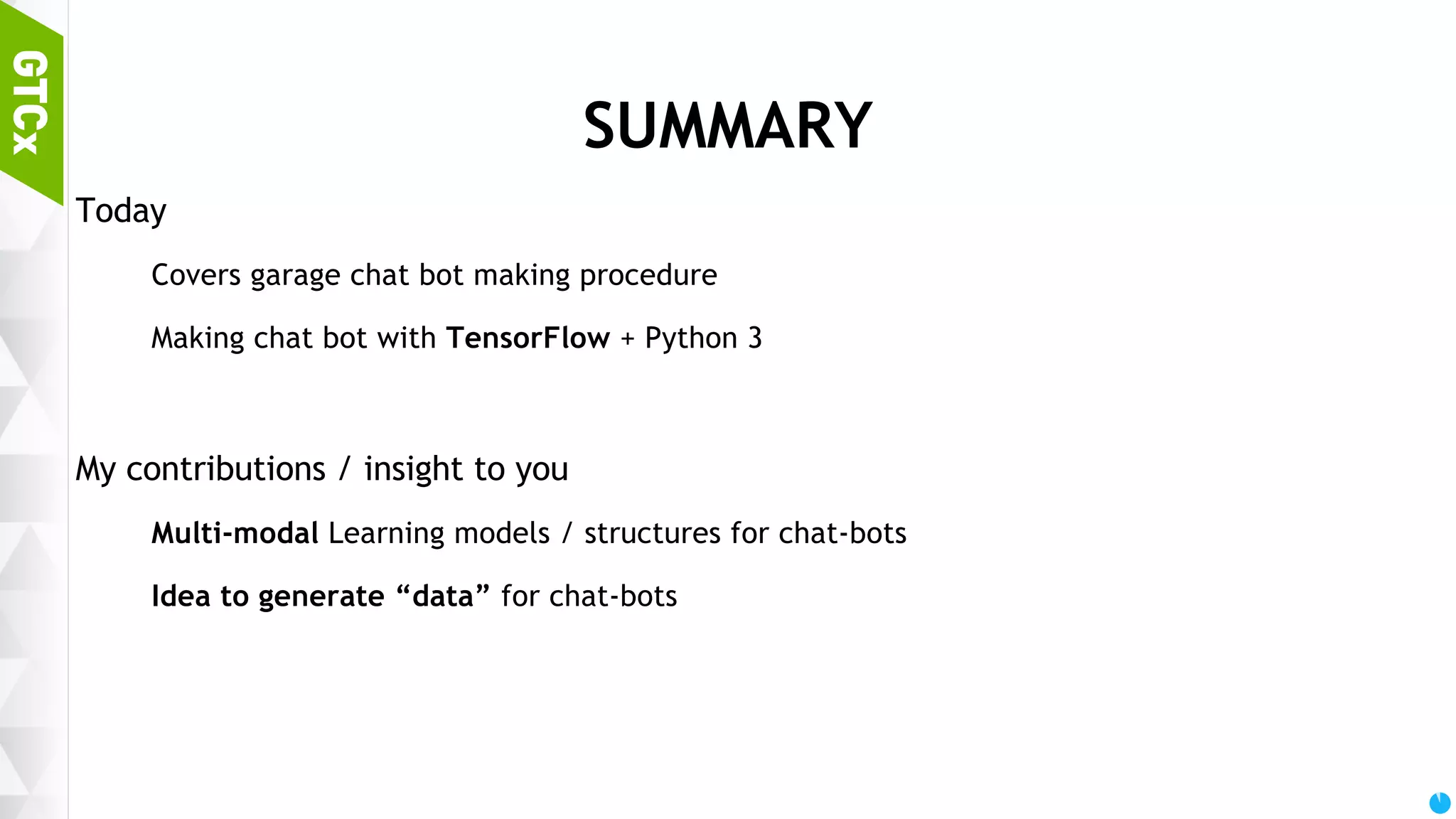 GTCx

SUMMARY

Today

Covers garage chat bot making procedure

Making chat bot with TensorFlow + Python 3

My contributions / insight to you

Multi-modal Learning models / structures for chat-bots

Idea to generate “data” for chat-bots